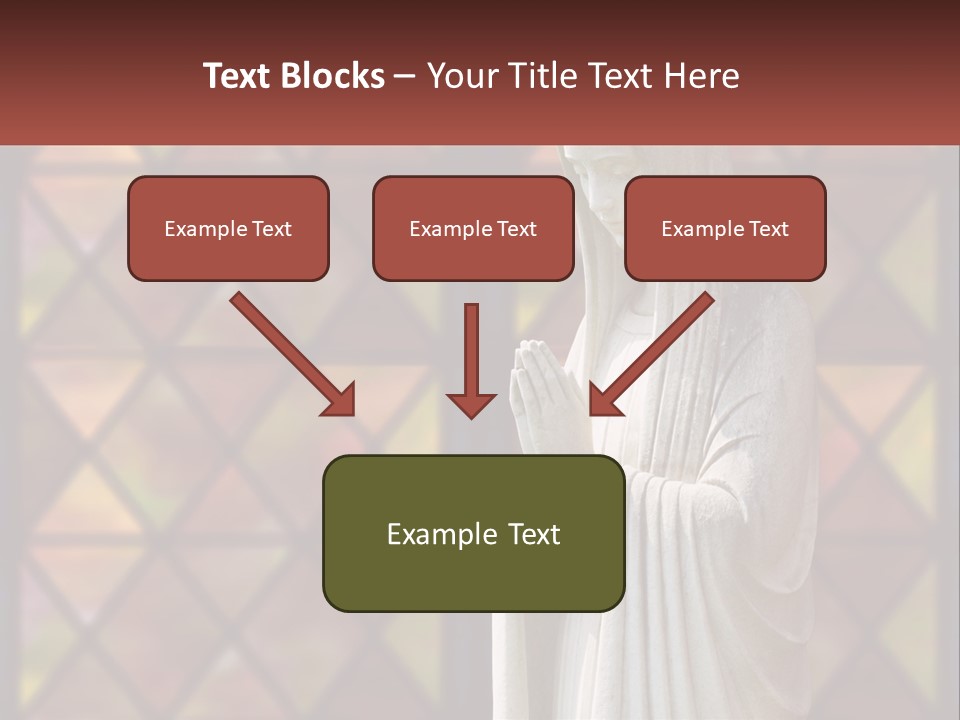 Text Blocks – Your Title Text Here

Example Text

Example Text

Example Text

Example Text